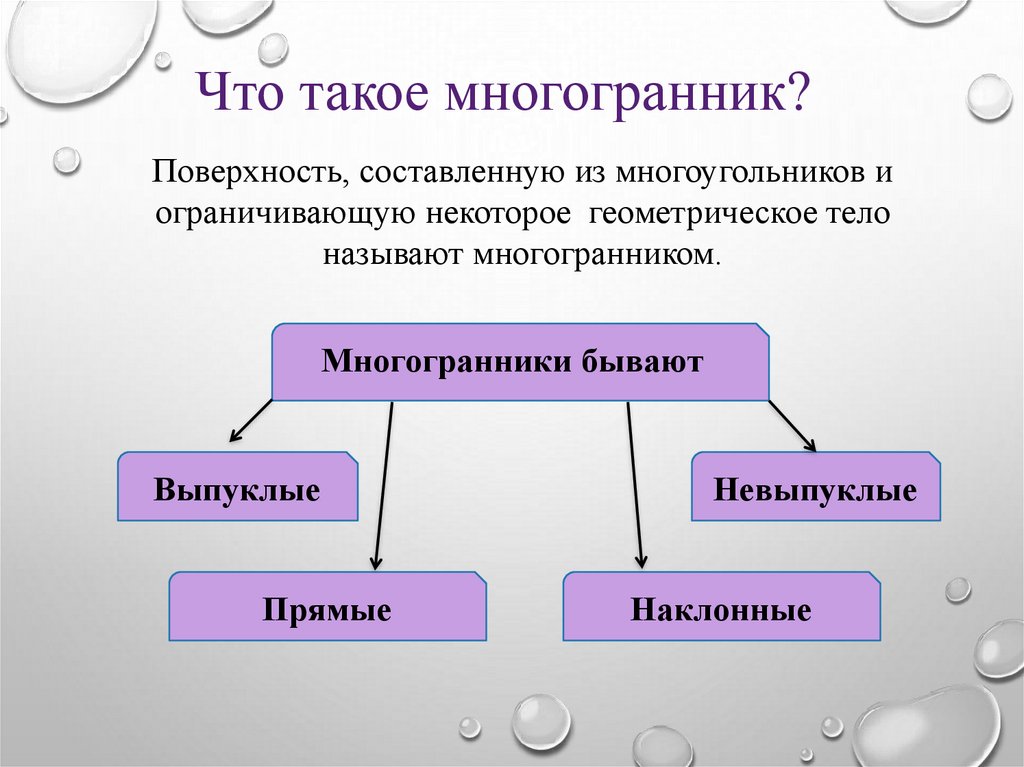 Что такое многогранник?

Поверхность, составленную из многоугольников и ограничивающую некоторое геометрическое тело называют многогранником.

Многогранники бывают

Выпуклые

Невыпуклые

Прямые

Наклонные